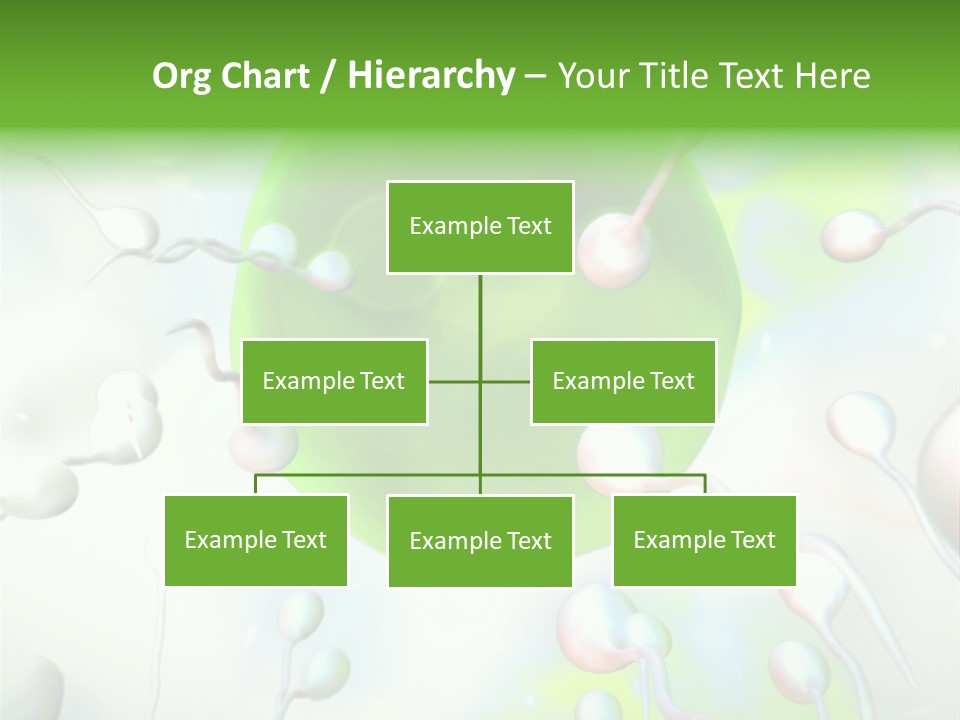 Org Chart / Hierarchy – Your Title Text Here

Example Text

Example Text

Example Text

Example Text

Example Text

Example Text